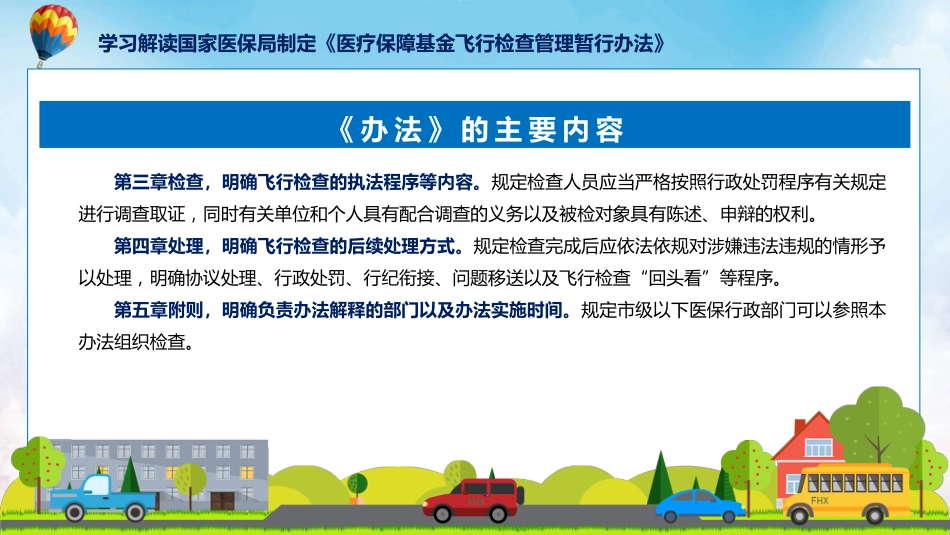 学习解读国家医保局制定《医疗保障基金飞行检查管理暂行办法》

《办法》的主要内容

第三章检查，明确飞行检查的执法程序等内容。规定检查人员应当严格按照行政处罚程序有关规定进行调查取证，同时有关单位和个人具有配合调查的义务以及被检对象具有陈述、申辩的权利。

第四章处理，明确飞行检查的后续处理方式。规定检查完成后应依法依规对涉嫌违法违规的情形予以处理，明确协议处理、行政处罚、行纪衔接、问题移送以及飞行检查“回头看”等程序。

第五章附则，明确负责办法解释的部门以及办法实施时间。规定市级以下医保行政部门可以参照本办法组织检查。

FHX

FHX